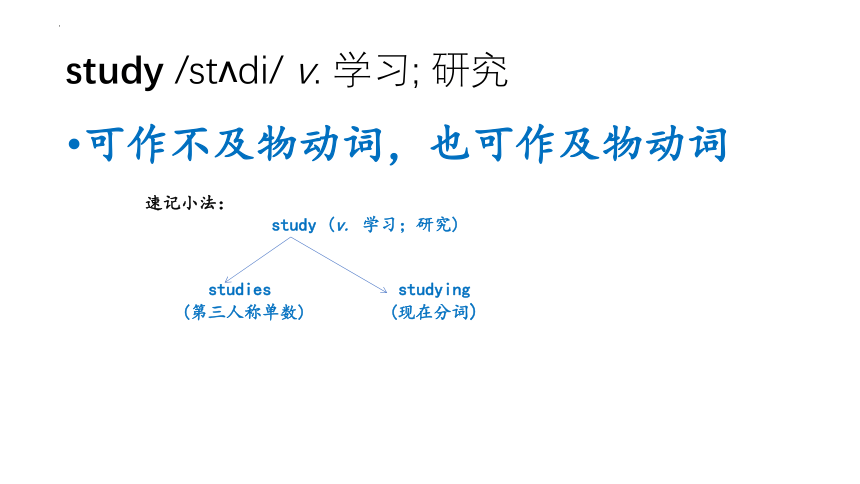 study /stʌdi/ v. 学习; 研究

•可作不及物动词，也可作及物动词

速记小法：

study（v. 学习；研究）

studies
（第三人称单数）

studying
（现在分词）